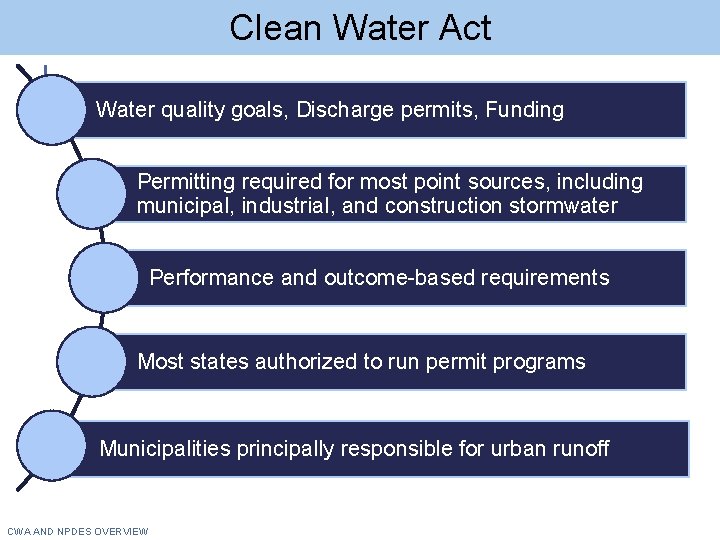 Clean Water Act

Water quality goals, Discharge permits, Funding

Permitting required for most point sources, including municipal, industrial, and construction stormwater

Performance and outcome-based requirements

Most states authorized to run permit programs

Municipalities principally responsible for urban runoff

CWA AND NPDES OVERVIEW